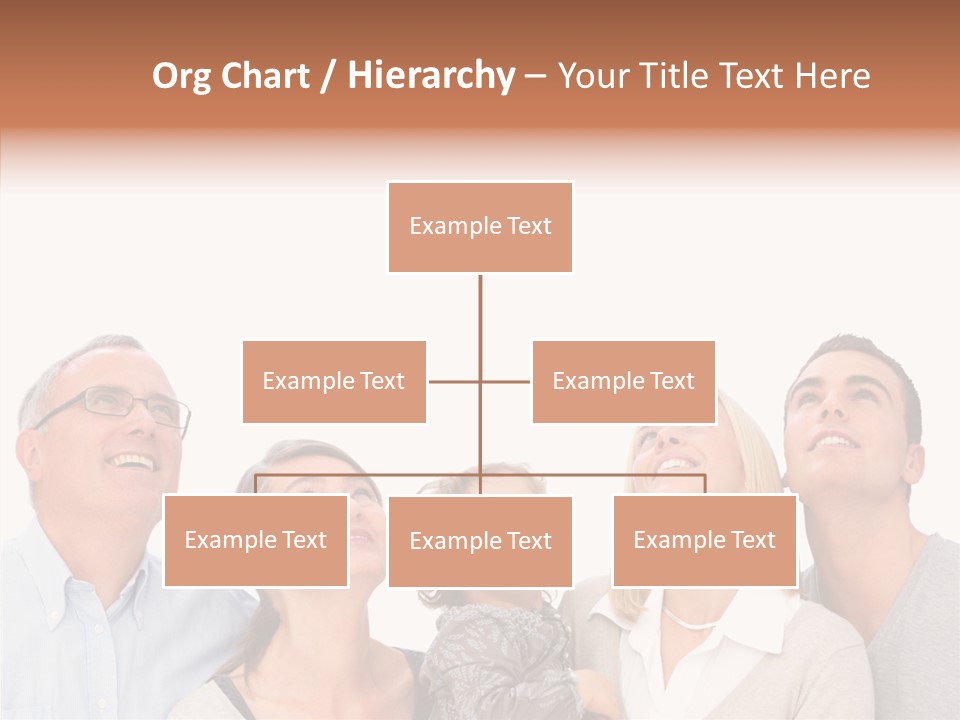 Org Chart / Hierarchy – Your Title Text Here

Example Text

Example Text

Example Text

Example Text

Example Text

Example Text